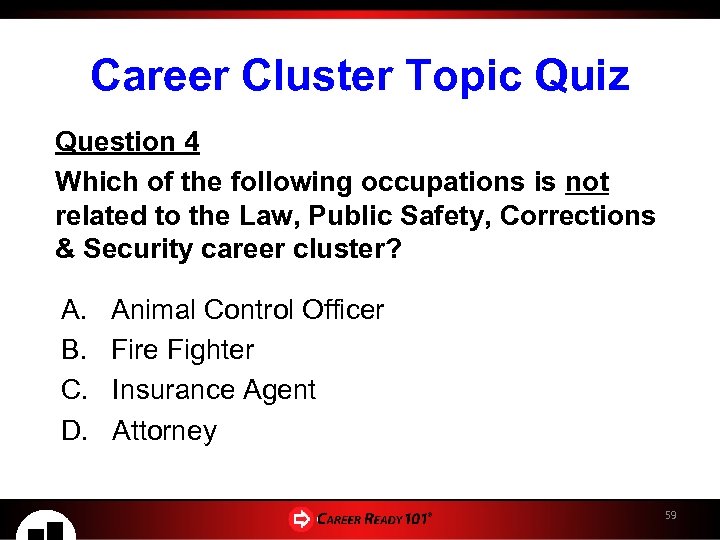 Career Cluster Topic Quiz

Question 4

Which of the following occupations is not related to the Law, Public Safety, Corrections & Security career cluster?

A. Animal Control Officer
B. Fire Fighter
C. Insurance Agent
D. Attorney

CAREER READY 101®

59